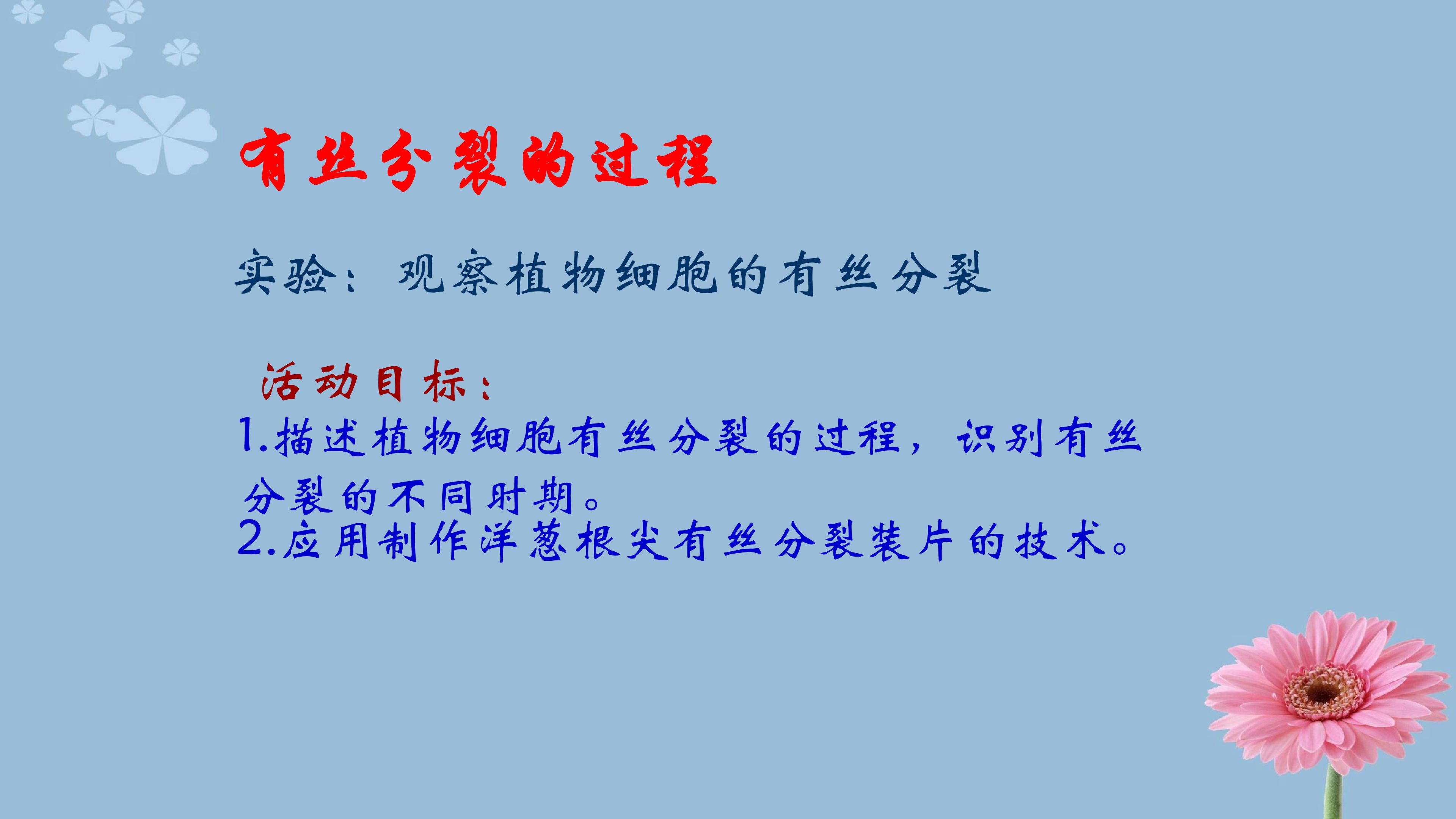 有丝分裂的过程

实验：观察植物细胞的有丝分裂

活动目标：

1.描述植物细胞有丝分裂的过程，识别有丝分裂的不同时期。

2.应用制作洋葱根尖有丝分裂装片的技术。